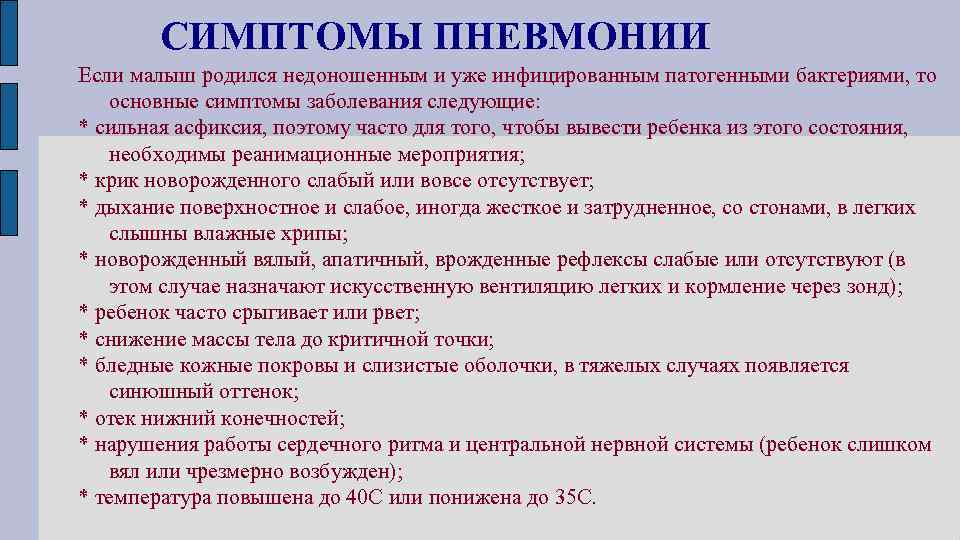 СИМПТОМЫ ПНЕВМОНИИ

Если малыш родился недоношенным и уже инфицированным патогенными бактериями, то основные симптомы заболевания следующие:
* сильная асфиксия, поэтому часто для того, чтобы вывести ребенка из этого состояния, необходимы реанимационные мероприятия;
* крик новорожденного слабый или вовсе отсутствует;
* дыхание поверхностное и слабое, иногда жесткое и затрудненное, со стонами, в легких слышны влажные хрипы;
* новорожденный вялый, апатичный, врожденные рефлексы слабые или отсутствуют (в этом случае назначают искусственную вентиляцию легких и кормление через зонд);
* ребенок часто срыгивает или рвет;
* снижение массы тела до критичной точки;
* бледные кожные покровы и слизистые оболочки, в тяжелых случаях появляется синюшный оттенок;
* отек нижний конечностей;
* нарушения работы сердечного ритма и центральной нервной системы (ребенок слишком вял или чрезмерно возбужден);
* температура повышена до 40С или понижена до 35С.